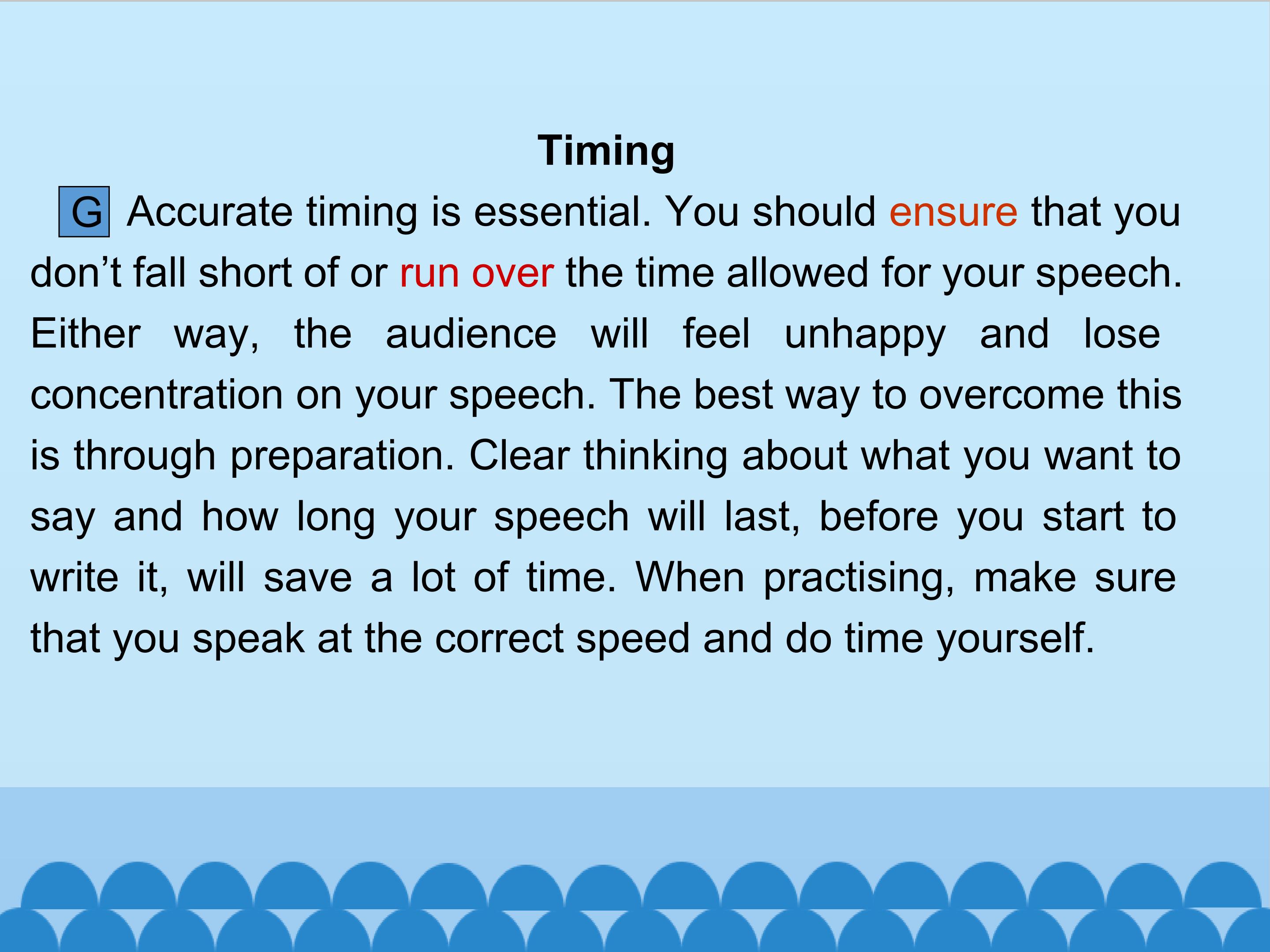 Timing

G Accurate timing is essential. You should ensure that you don’t fall short of or run over the time allowed for your speech. Either way, the audience will feel unhappy and lose concentration on your speech. The best way to overcome this is through preparation. Clear thinking about what you want to say and how long your speech will last, before you start to write it, will save a lot of time. When practising, make sure that you speak at the correct speed and do time yourself.